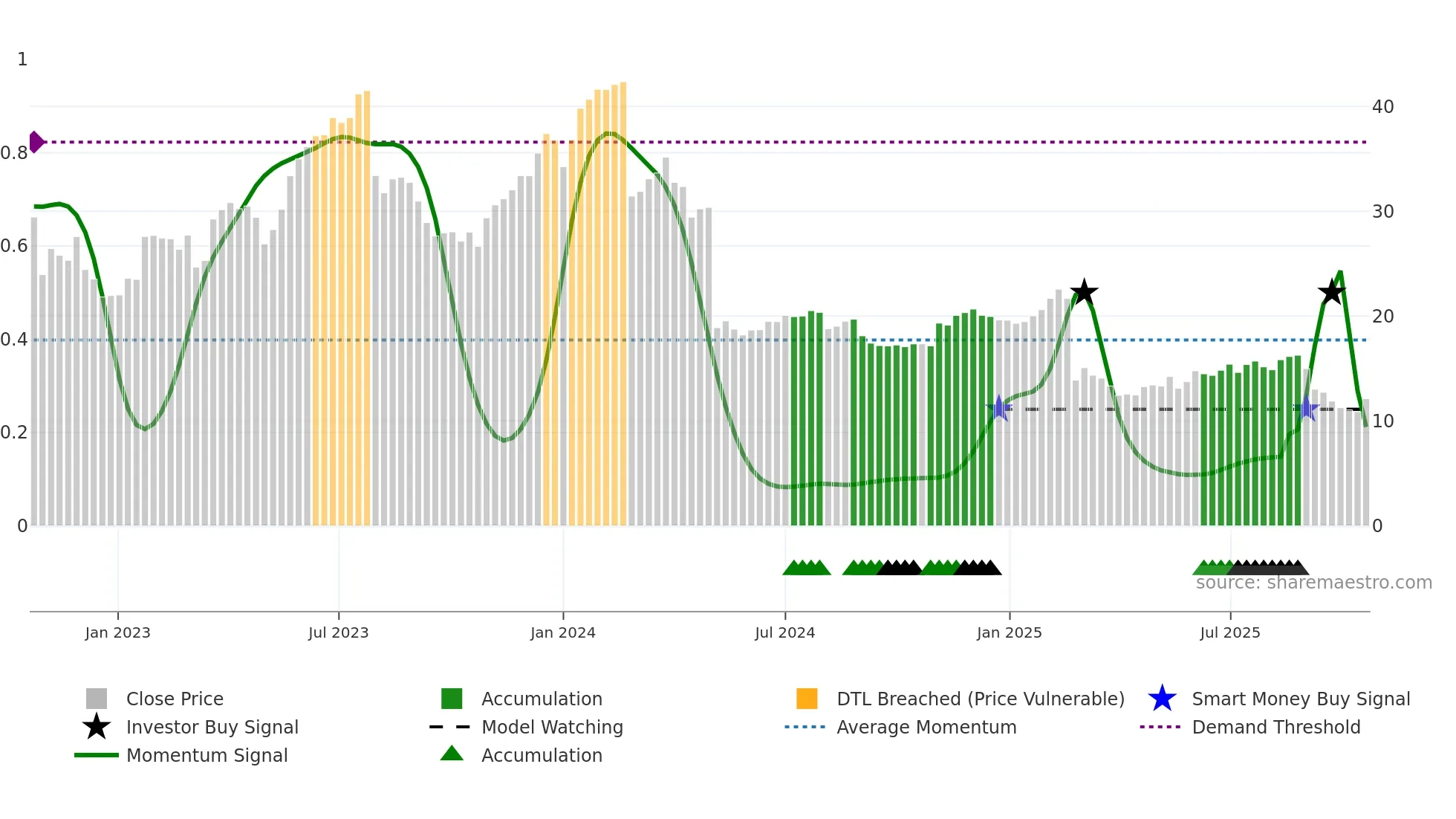 1
0.8
0.6
0.4
0.2
0

40
30
20
10
0

source: sharemaestro.com

Jan 2023
Jul 2023
Jan 2024
Jul 2024
Jan 2025
Jul 2025

Close Price
Investor Buy Signal
Momentum Signal
Accumulation
Model Watching
Accumulation
DTL Breached (Price Vulnerable)
Average Momentum
Smart Money Buy Signal
Demand Threshold